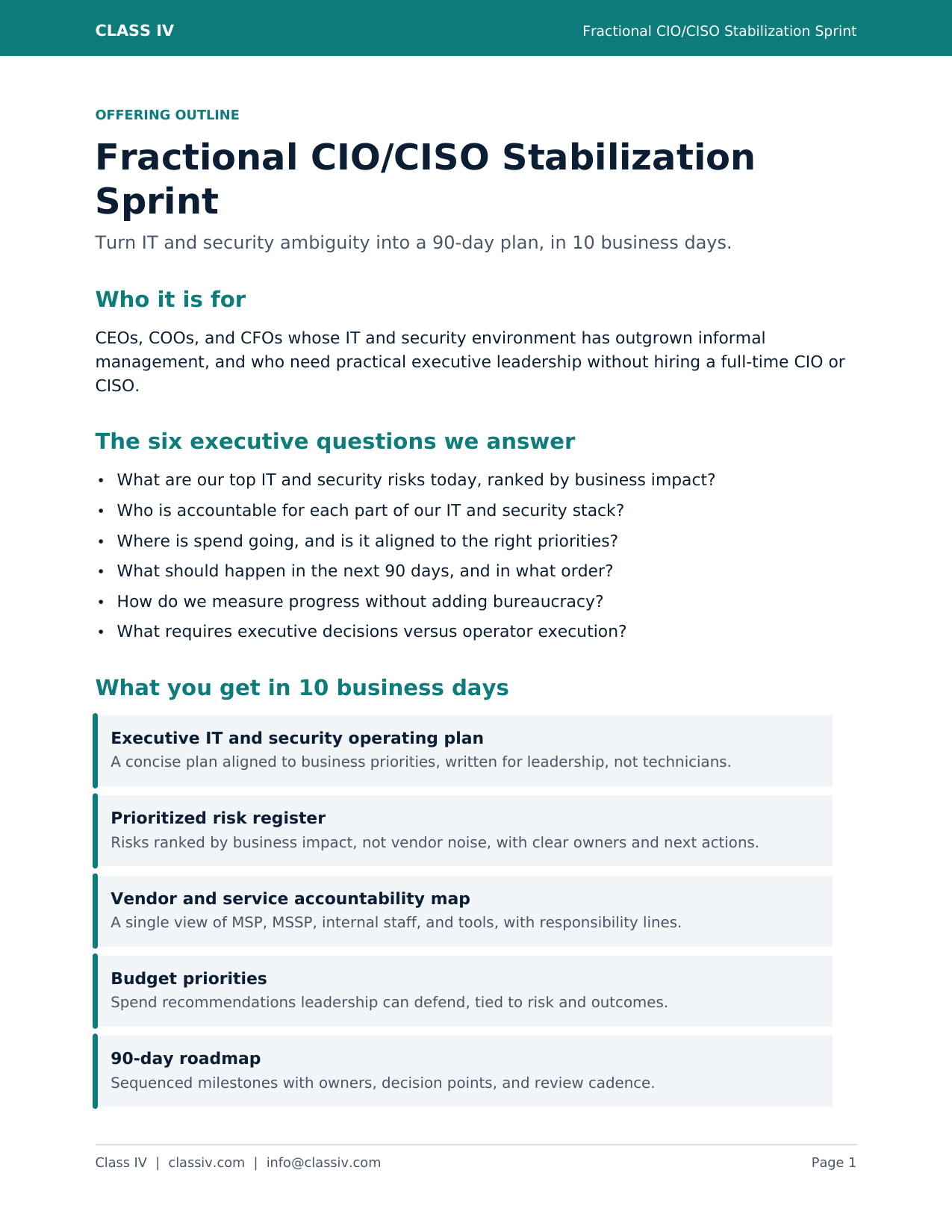 CLASS IV
Fractional CIO/CISO Stabilization Sprint

OFFERING OUTLINE

Fractional CIO/CISO Stabilization Sprint

Turn IT and security ambiguity into a 90-day plan, in 10 business days.

Who it is for

CEOs, COOs, and CFOs whose IT and security environment has outgrown informal management, and who need practical executive leadership without hiring a full-time CIO or CISO.

The six executive questions we answer

• What are our top IT and security risks today, ranked by business impact?
• Who is accountable for each part of our IT and security stack?
• Where is spend going, and is it aligned to the right priorities?
• What should happen in the next 90 days, and in what order?
• How do we measure progress without adding bureaucracy?
• What requires executive decisions versus operator execution?

What you get in 10 business days

Executive IT and security operating plan
A concise plan aligned to business priorities, written for leadership, not technicians.

Prioritized risk register
Risks ranked by business impact, not vendor noise, with clear owners and next actions.

Vendor and service accountability map
A single view of MSP, MSSP, internal staff, and tools, with responsibility lines.

Budget priorities
Spend recommendations leadership can defend, tied to risk and outcomes.

90-day roadmap
Sequenced milestones with owners, decision points, and review cadence.

Class IV | classiv.com | info@classiv.com
Page 1